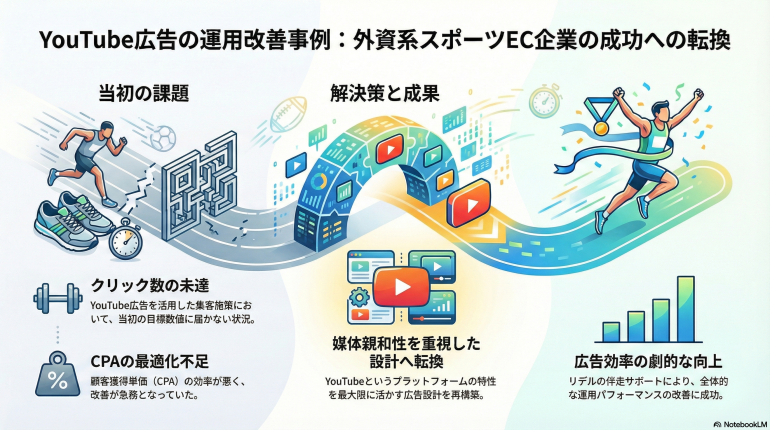 YouTube広告の運用改善事例：外資系スポーツEC企業の成功への転換

当初の課題

解決策と成果

クリック数の未達
YouTube広告を活用した集客施策において、当初の目標数値に届かない状況。

CPAの最適化不足
顧客獲得単価（CPA）の効率が悪く、改善が急務となっていた。

媒体親和性を重視した設計へ転換
YouTubeというプラットフォームの特性を最大限に活かす広告設計を再構築。

広告効率の劇的な向上
リデルの伴走サポートにより、全体的な運用パフォーマンスの改善に成功。

NotebookLM